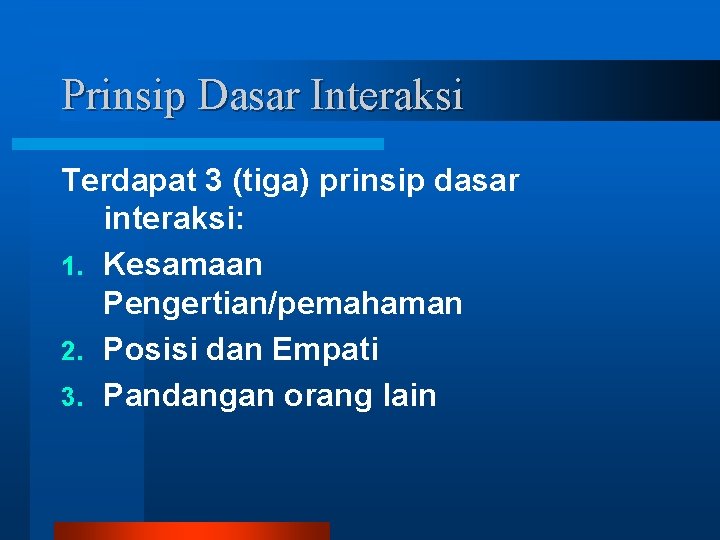 Prinsip Dasar Interaksi

Terdapat 3 (tiga) prinsip dasar interaksi:

1. Kesamaan Pengertian/pemahaman
2. Posisi dan Empati
3. Pandangan orang lain